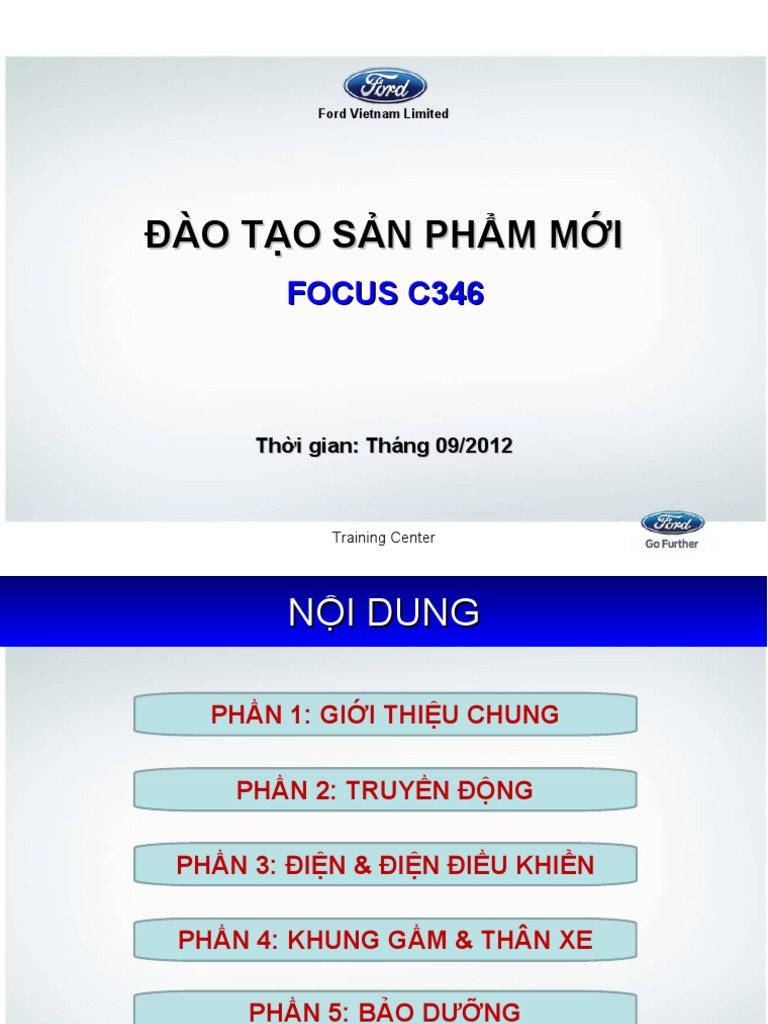 Ford

Ford Vietnam Limited

ĐÀO TẠO SẢN PHẨM MỚI

FOCUS C346

Thời gian: Tháng 09/2012

Training Center

Ford
Go Further

NỘI DUNG

PHẦN 1: GIỚI THIỆU CHUNG

PHẦN 2: TRUYỀN ĐỘNG

PHẦN 3: ĐIỆN & ĐIỆN ĐIỀU KHIỂN

PHẦN 4: KHUNG GẦM & THÂN XE

PHẦN 5: BẢO DƯỠNG